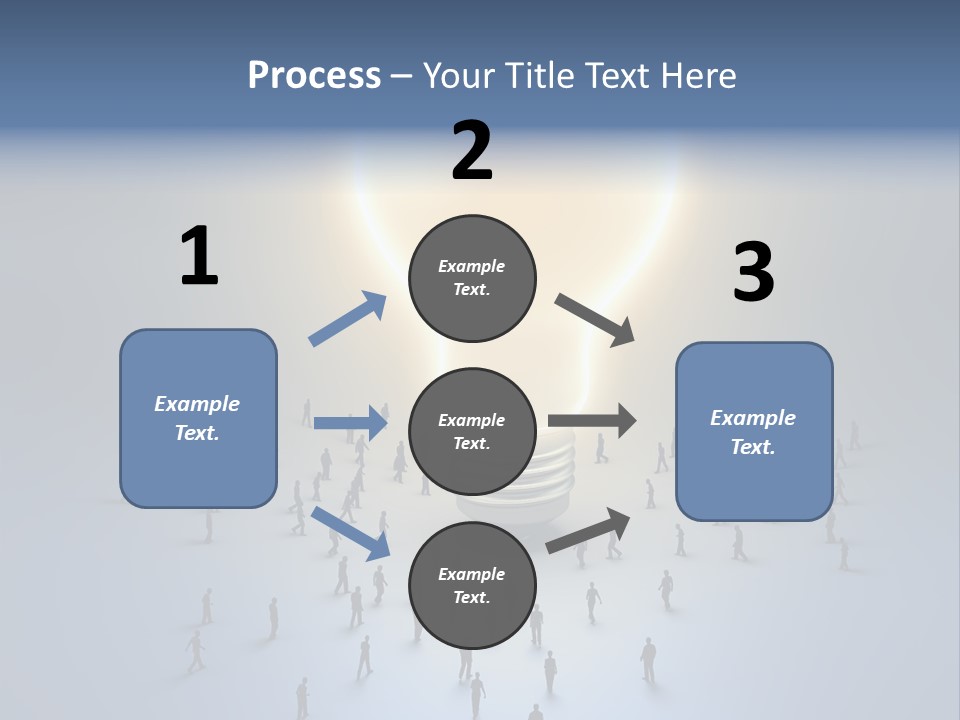 Process – Your Title Text Here

1

Example Text.

2

Example Text.

Example Text.

Example Text.

3

Example Text.